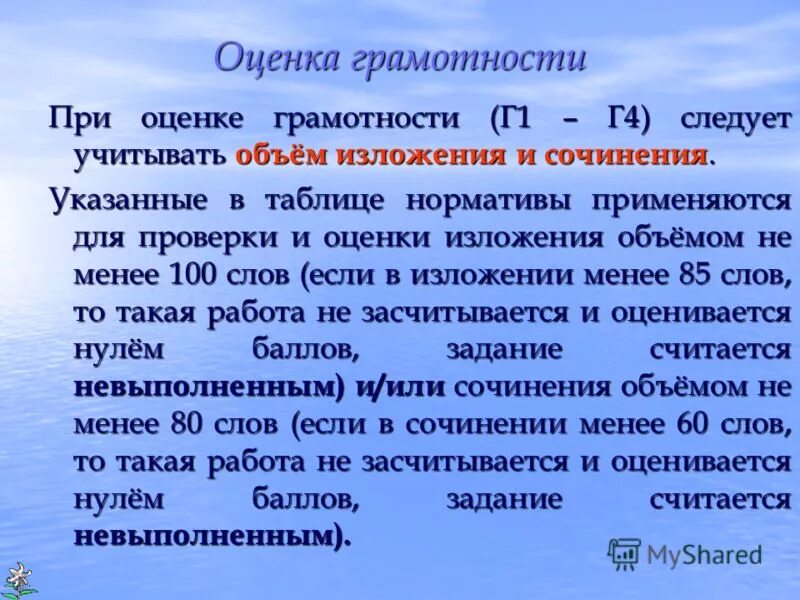 Оценка грамотности

При оценке грамотности (Г1 – Г4) следует учитывать объём изложения и сочинения.

Указанные в таблице нормативы применяются для проверки и оценки изложения объёмом не менее 100 слов (если в изложении менее 85 слов, то такая работа не засчитывается и оценивается нулём баллов, задание считается невыполненным) и/или сочинения объёмом не менее 80 слов (если в сочинении менее 60 слов, то такая работа не засчитывается и оценивается нулём баллов, задание считается невыполненным).

MyShared